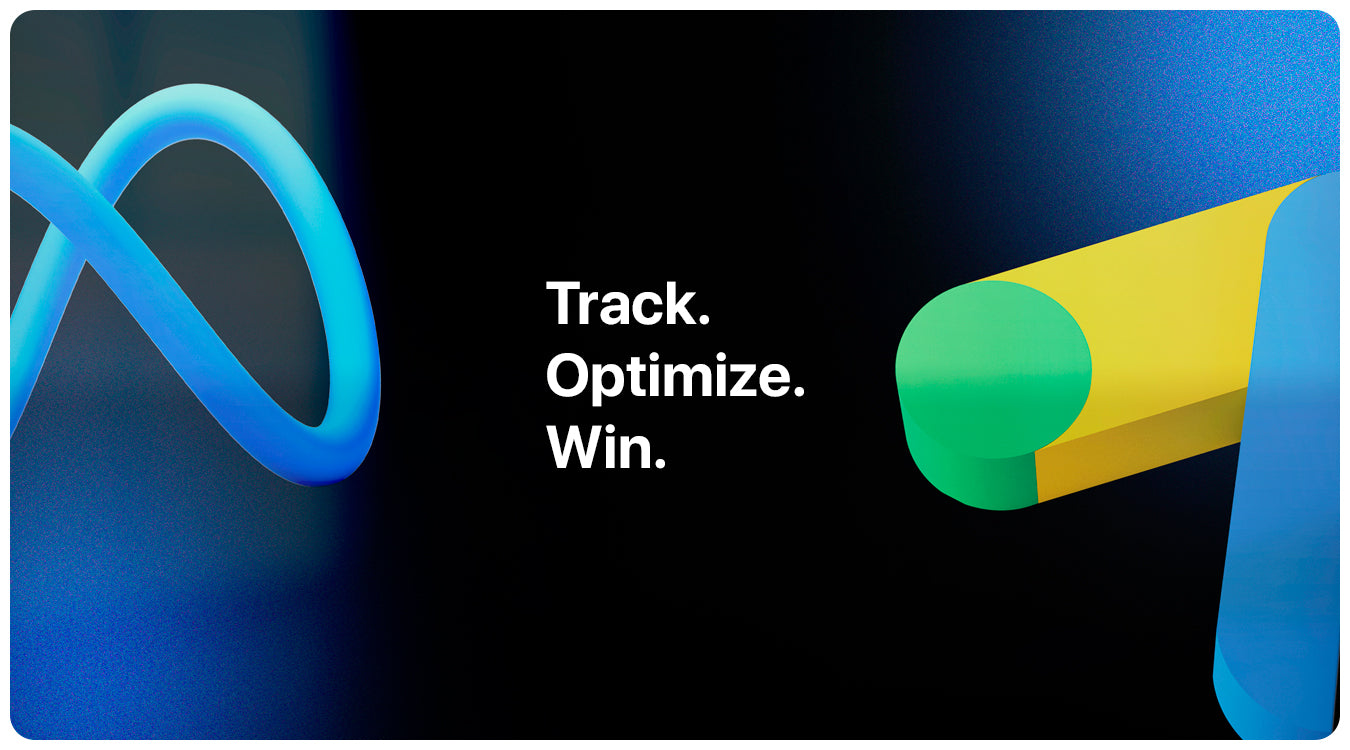 Track.
Optimize.
Win.